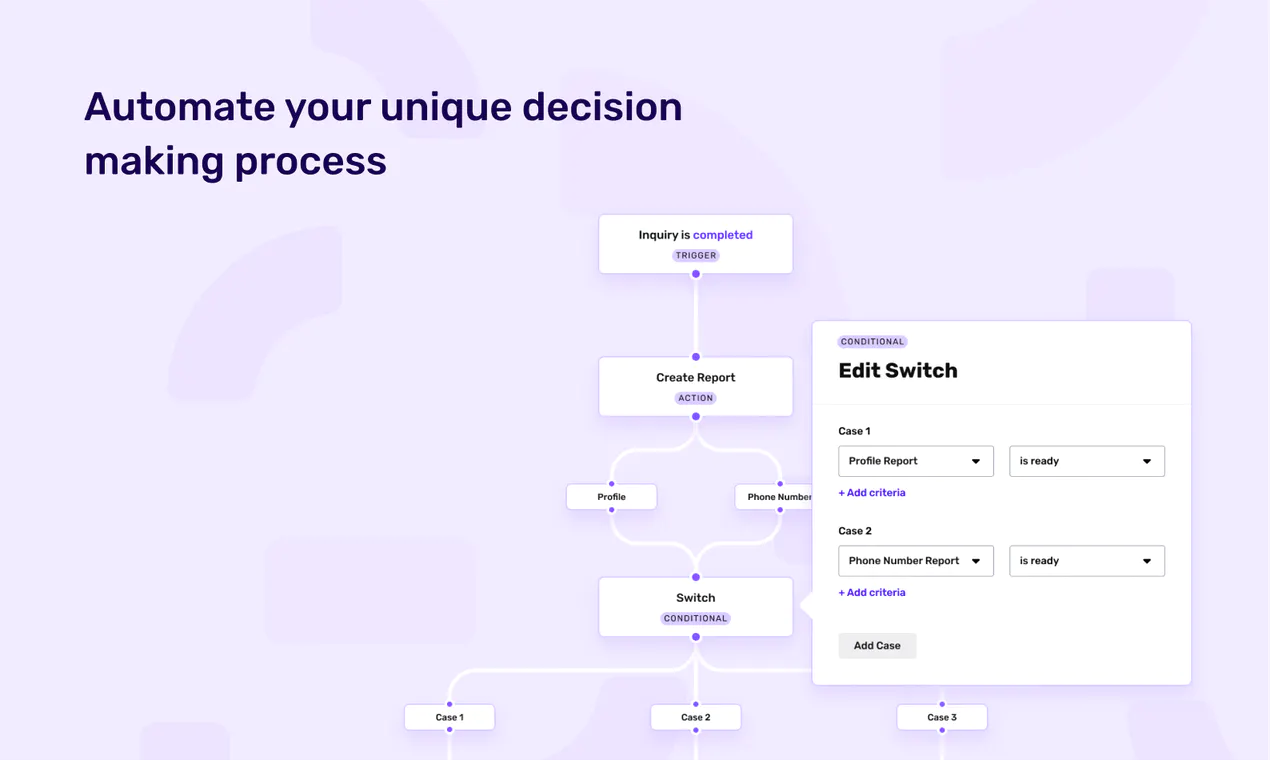 Automate your unique decision making process

Inquiry is completed
TRIGGER

Create Report
ACTION

Profile

Phone Number

Switch
CONDITIONAL

Case 1

Case 2

Case 3

CONDITIONAL
Edit Switch

Case 1
Profile Report
is ready
+ Add criteria

Case 2
Phone Number Report
is ready
+ Add criteria

Add Case